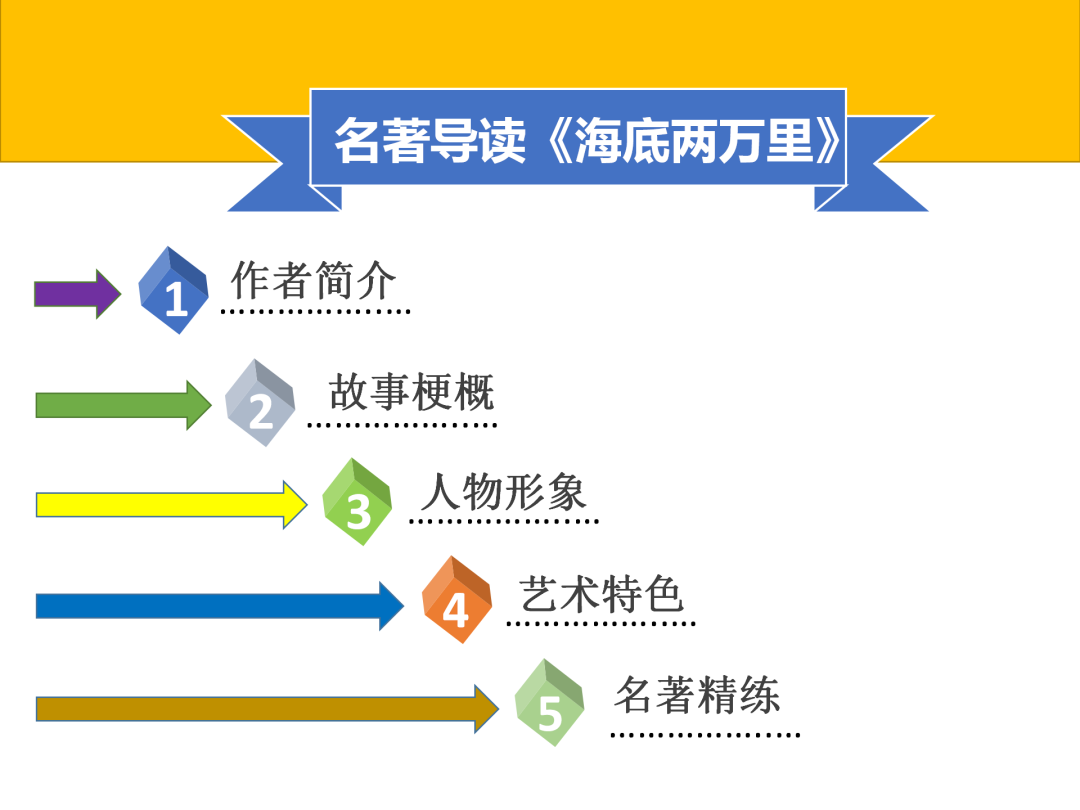 名著导读《海底两万里》

1 作者简介

2 故事梗概

3 人物形象

4 艺术特色

5 名著精练